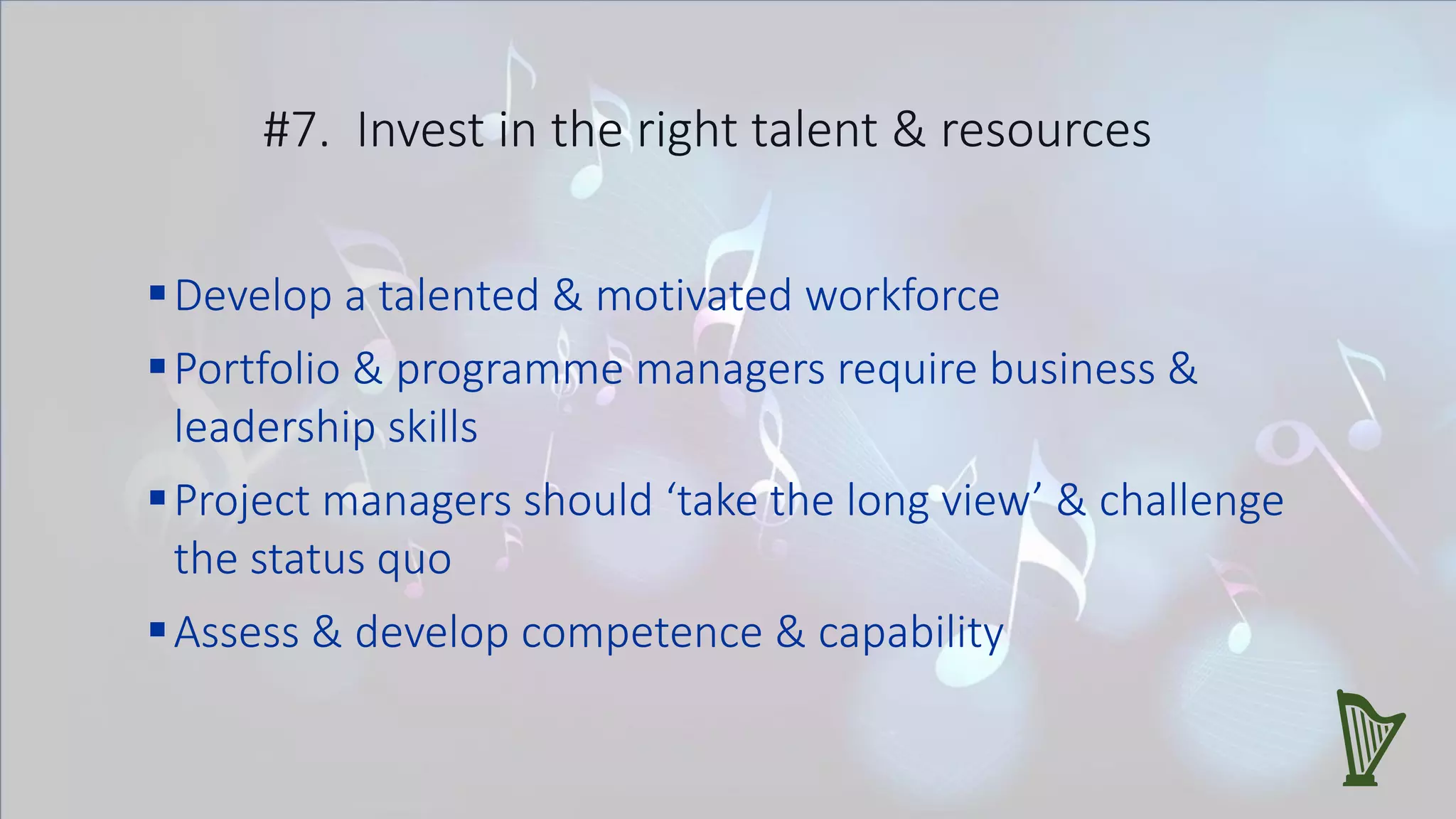 #7. Invest in the right talent & resources

▪ Develop a talented & motivated workforce

▪ Portfolio & programme managers require business & leadership skills

▪ Project managers should ‘take the long view’ & challenge the status quo

▪ Assess & develop competence & capability